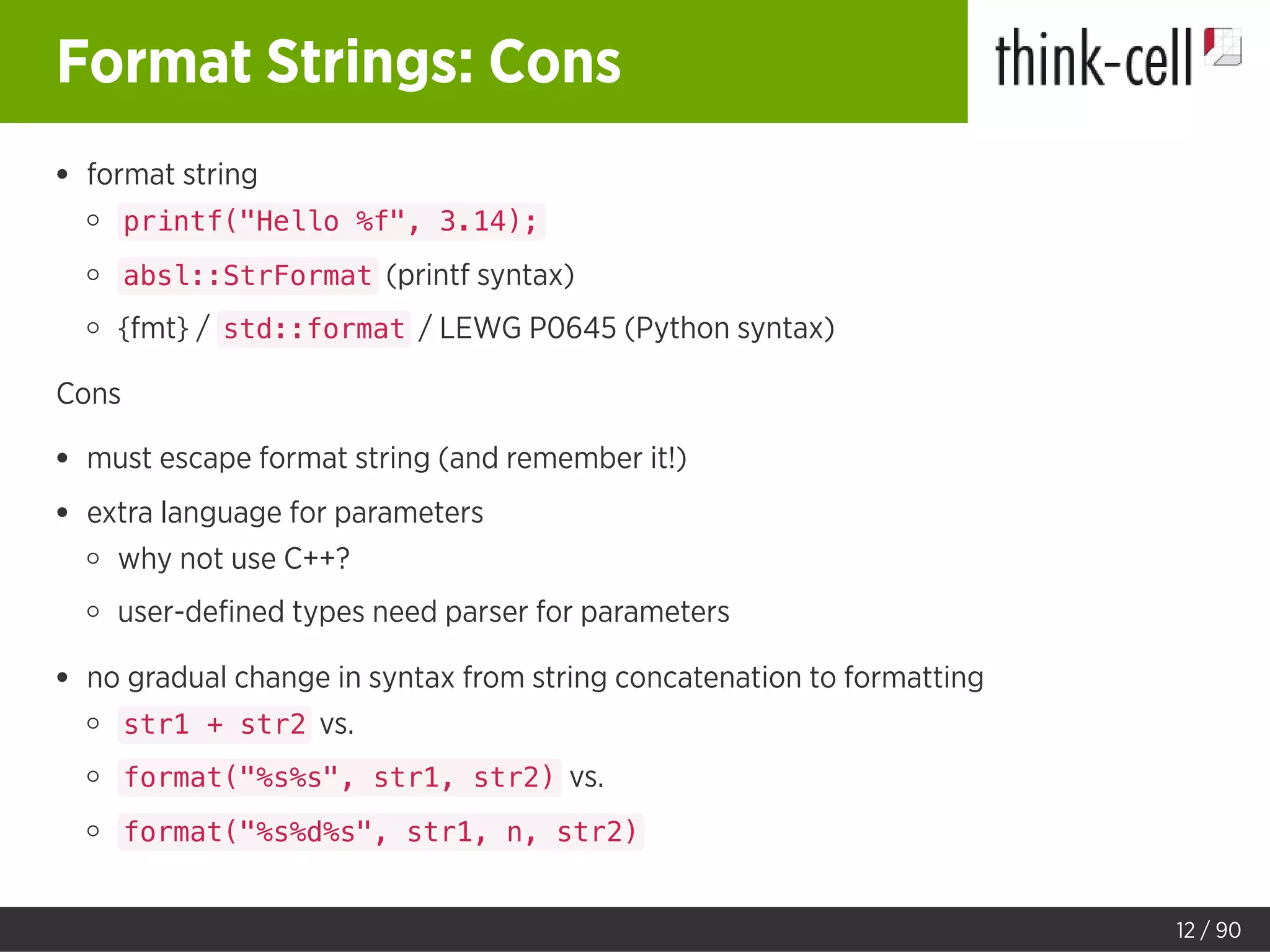 Format Strings: Cons

think-cell

- format string
  - printf("Hello %f", 3.14);
  - absl::StrFormat (printf syntax)
  - {fmt} / std::format / LEWG P0645 (Python syntax)

Cons

- must escape format string (and remember it!)
- extra language for parameters
  - why not use C++?
  - user-defined types need parser for parameters
- no gradual change in syntax from string concatenation to formatting
  - str1 + str2 vs.
  - format("%s%s", str1, str2) vs.
  - format("%s%d%s", str1, n, str2)

12 / 90